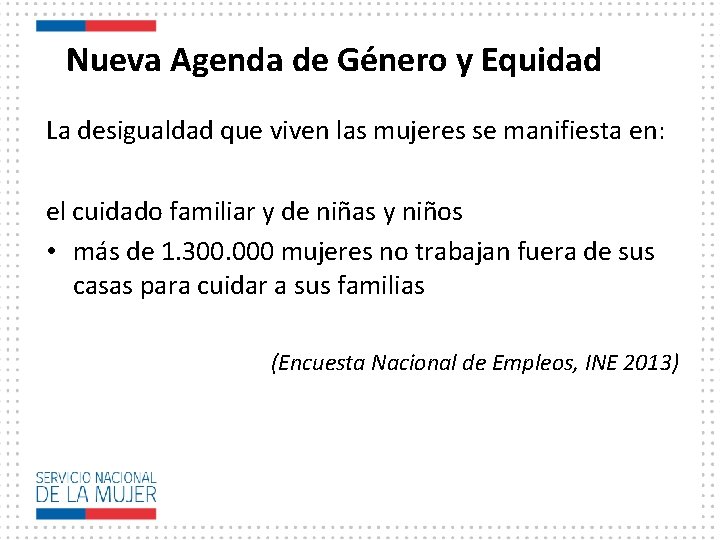 Nueva Agenda de Género y Equidad

La desigualdad que viven las mujeres se manifiesta en:

el cuidado familiar y de niñas y niños

• más de 1.300.000 mujeres no trabajan fuera de sus casas para cuidar a sus familias

(Encuesta Nacional de Empleos, INE 2013)

SERVICIO NACIONAL DE LA MUJER